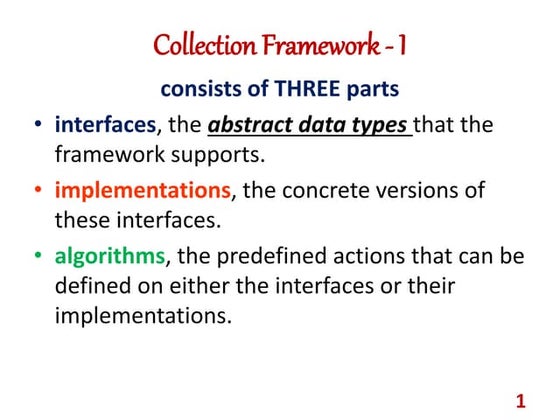 Collection Framework - 1

consists of THREE parts

• interfaces, the abstract data types that the framework supports.

• implementations, the concrete versions of these interfaces.

• algorithms, the predefined actions that can be defined on either the interfaces or their implementations.

1